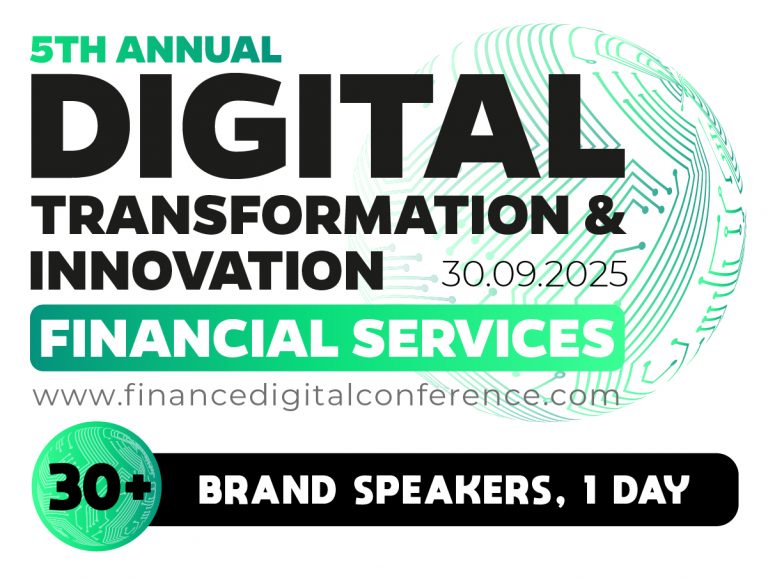 5TH ANNUAL
DIGITAL
TRANSFORMATION &
INNOVATION 30.09.2025
FINANCIAL SERVICES
www.financedigitalconference.com

30+ BRAND SPEAKERS, 1 DAY